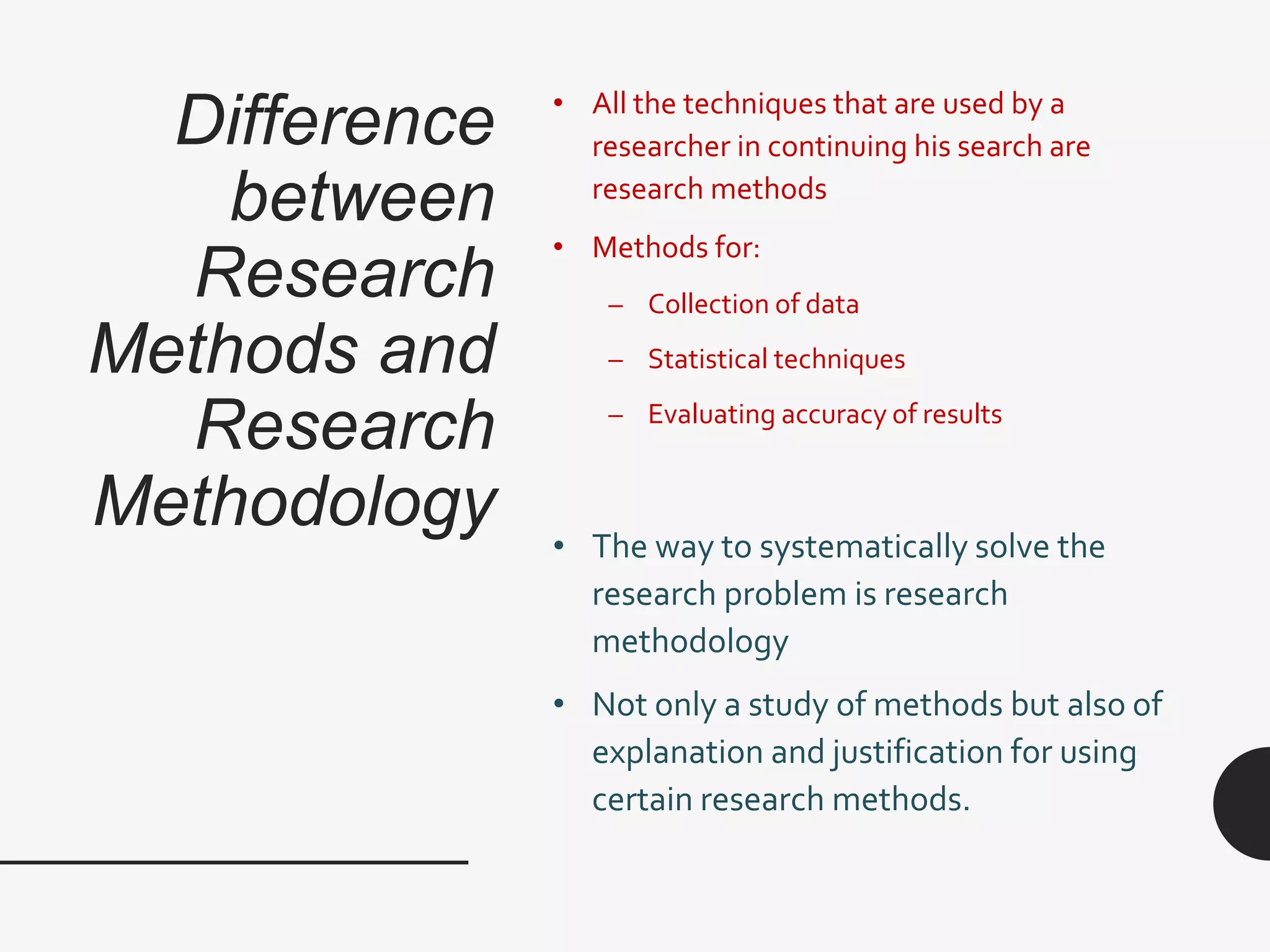 Difference between Research Methods and Research Methodology

• All the techniques that are used by a researcher in continuing his search are research methods

• Methods for:

– Collection of data

– Statistical techniques

– Evaluating accuracy of results

• The way to systematically solve the research problem is research methodology

• Not only a study of methods but also of explanation and justification for using certain research methods.